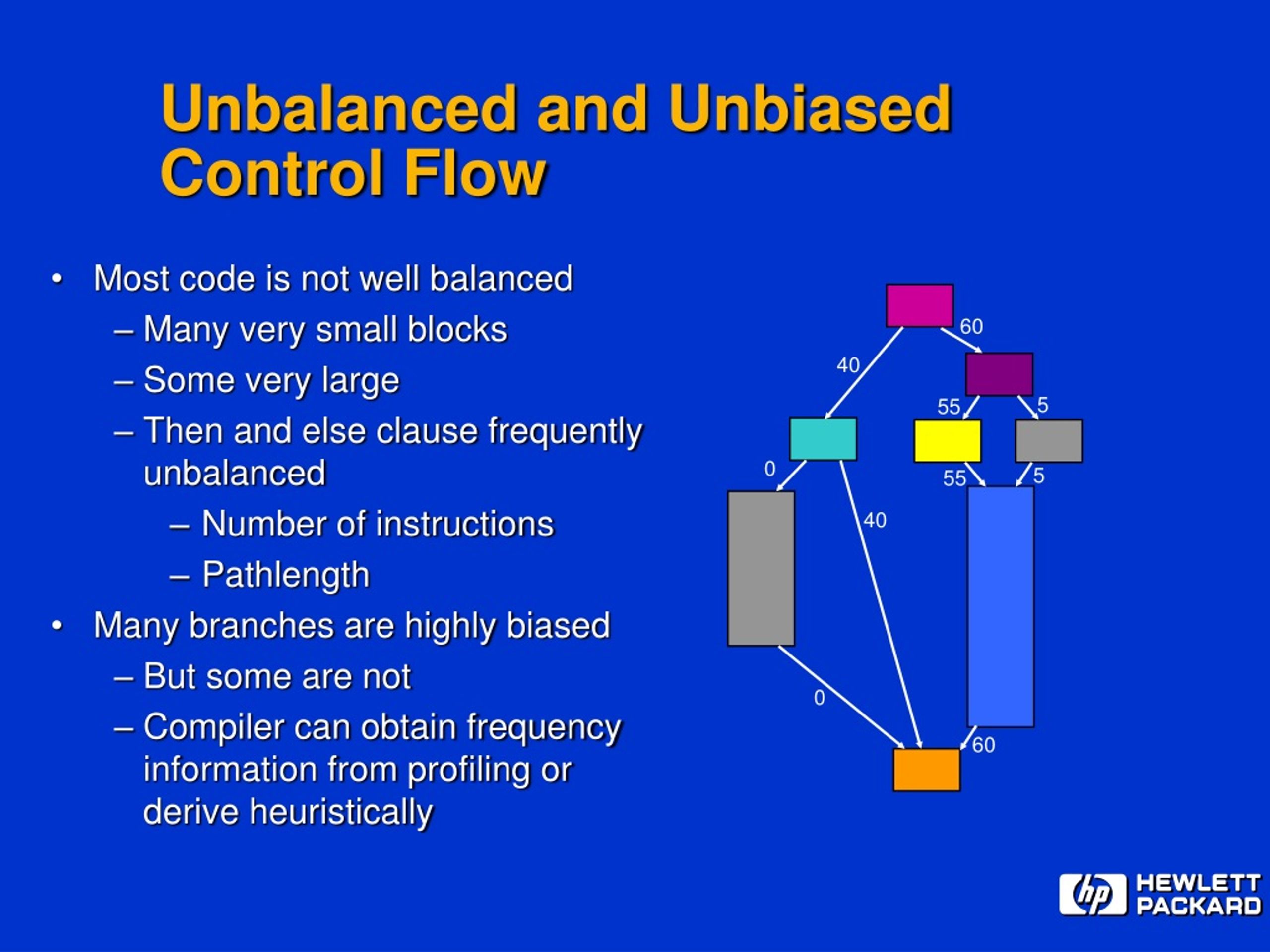 Unbalanced and Unbiased Control Flow

• Most code is not well balanced
– Many very small blocks
– Some very large
– Then and else clause frequently unbalanced
– Number of instructions
– Pathlength
• Many branches are highly biased
– But some are not
– Compiler can obtain frequency information from profiling or derive heuristically

60
40
55
5
0
55
5
40
0
60

hp HEWLETT PACKARD